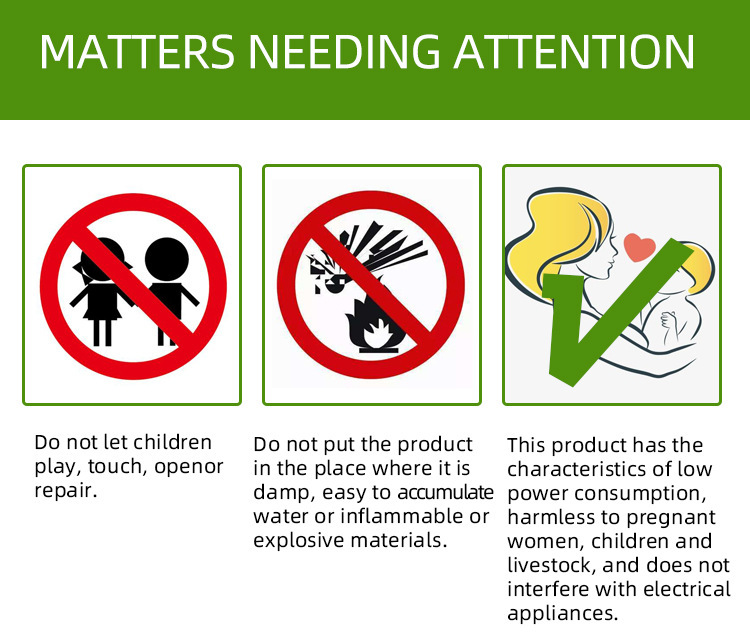 MATTERS NEEDING ATTENTION

Do not let children play, touch, openor repair.

Do not put the product in the place where it is damp, easy to accumulate water or inflammable or explosive materials.

This product has the characteristics of low power consumption, harmless to pregnant women, children and livestock, and does not interfere with electrical appliances.